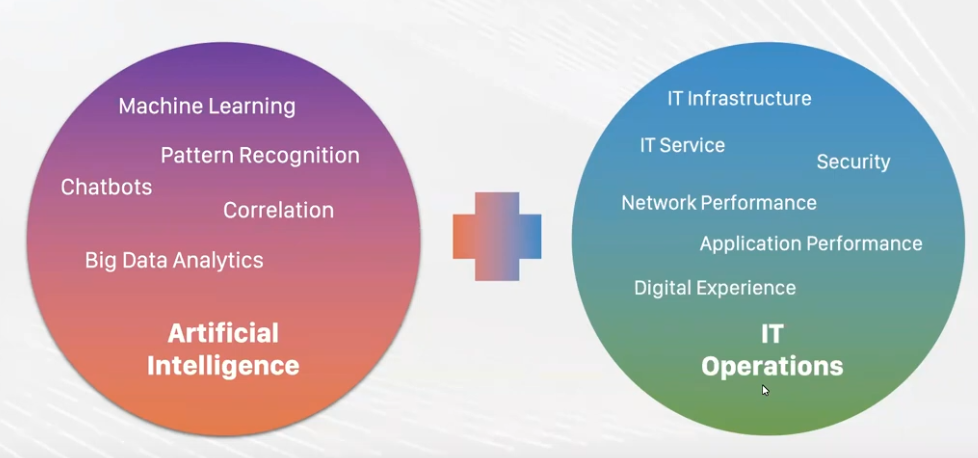 Machine Learning

Pattern Recognition

Chatbots

Correlation

Big Data Analytics

Artificial Intelligence

IT Infrastructure

IT Service

Security

Network Performance

Application Performance

Digital Experience

IT Operations